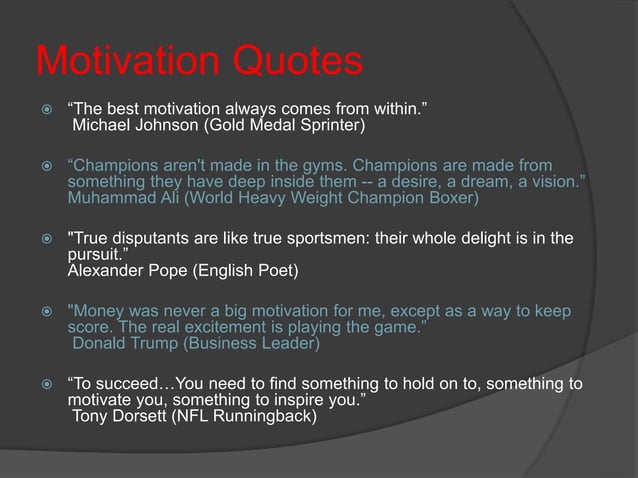 Motivation Quotes

“The best motivation always comes from within.”
Michael Johnson (Gold Medal Sprinter)

“Champions aren't made in the gyms. Champions are made from something they have deep inside them -- a desire, a dream, a vision.”
Muhammad Ali (World Heavy Weight Champion Boxer)

"True disputants are like true sportsmen: their whole delight is in the pursuit.”
Alexander Pope (English Poet)

"Money was never a big motivation for me, except as a way to keep score. The real excitement is playing the game.”
Donald Trump (Business Leader)

“To succeed…You need to find something to hold on to, something to motivate you, something to inspire you.”
Tony Dorsett (NFL Runningback)